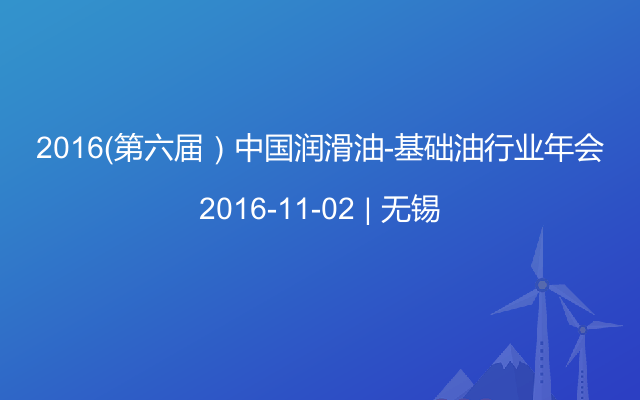 2016(第六届）中国润滑油-基础油行业年会

2016-11-02 | 无锡